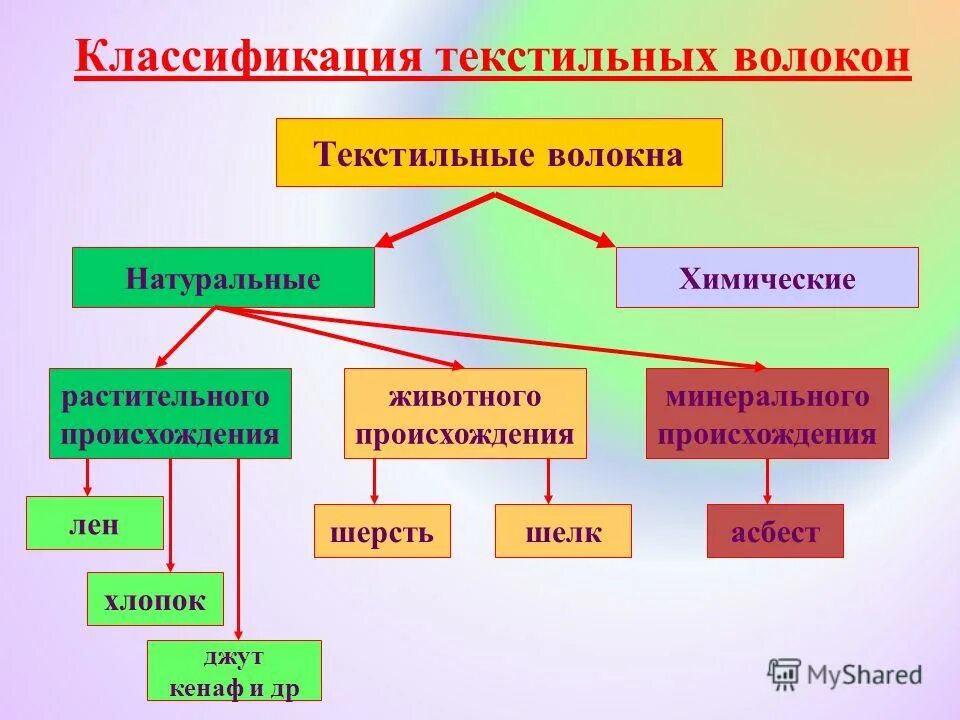 Классификация текстильных волокон

Текстильные волокна

Натуральные

Химические

растительного происхождения

животного происхождения

минерального происхождения

лен

хлопок

джут кенаф и др

шерсть

шелк

асбест

MyShared